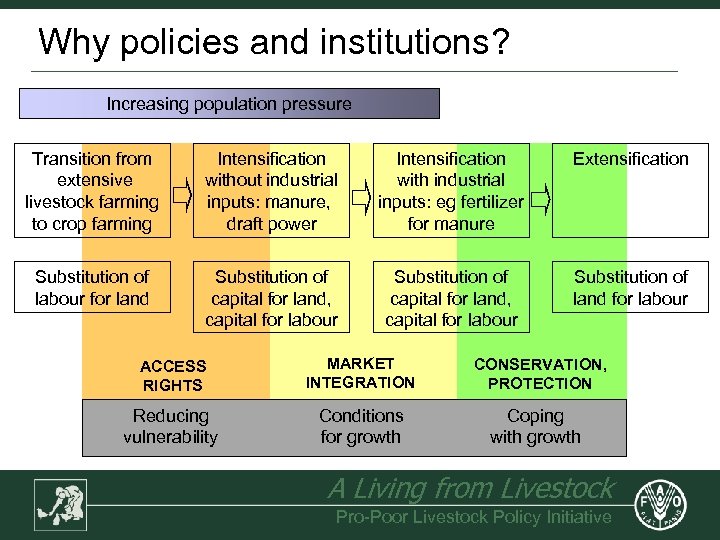 Why policies and institutions?

Increasing population pressure

Transition from extensive livestock farming to crop farming

Intensification without industrial inputs: manure, draft power

Intensification with industrial inputs: eg fertilizer for manure

Extensification

Substitution of labour for land

Substitution of capital for land, capital for labour

Substitution of capital for land, capital for labour

Substitution of land for labour

ACCESS RIGHTS

MARKET INTEGRATION

CONSERVATION, PROTECTION

Reducing vulnerability

Conditions for growth

Coping with growth

A Living from Livestock
Pro-Poor Livestock Policy Initiative

FAO
FIAT PANIS